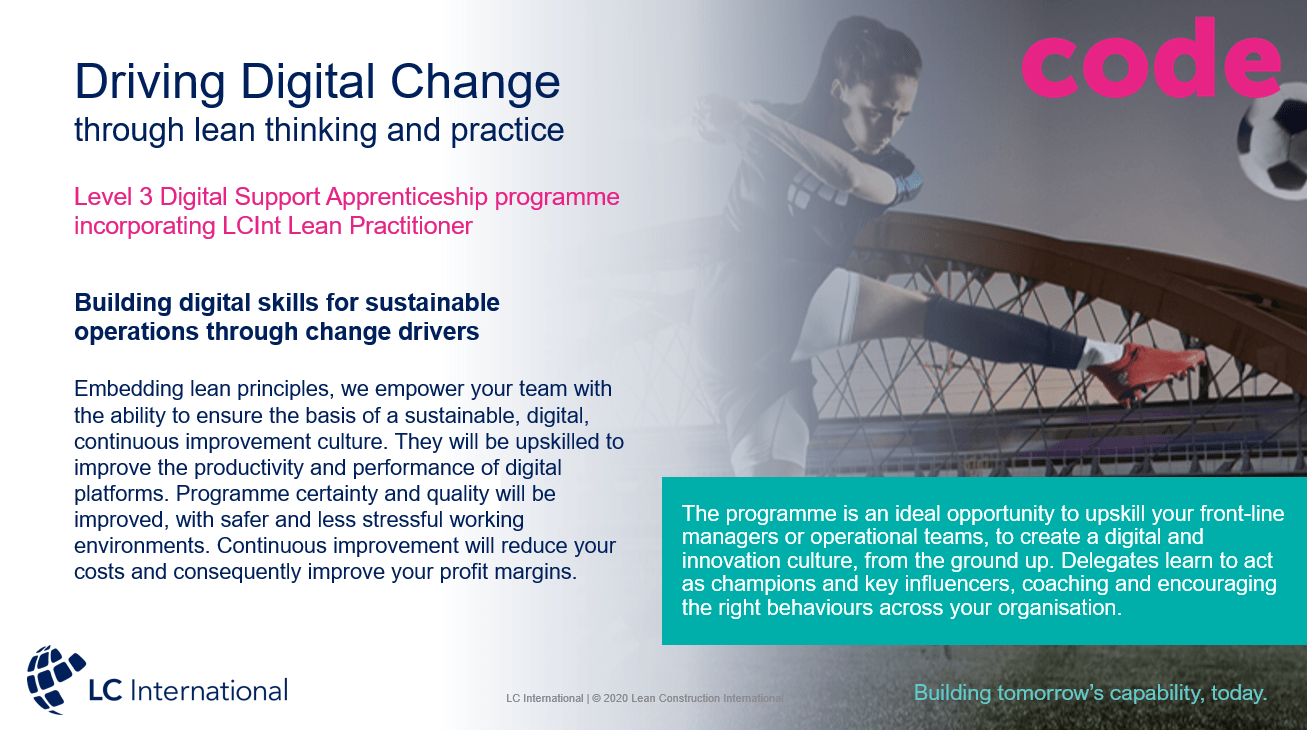 code

Driving Digital Change
through lean thinking and practice

Level 3 Digital Support Apprenticeship programme incorporating LCInt Lean Practitioner

Building digital skills for sustainable operations through change drivers

Embedding lean principles, we empower your team with the ability to ensure the basis of a sustainable, digital, continuous improvement culture. They will be upskilled to improve the productivity and performance of digital platforms. Programme certainty and quality will be improved, with safer and less stressful working environments. Continuous improvement will reduce your costs and consequently improve your profit margins.

The programme is an ideal opportunity to upskill your front-line managers or operational teams, to create a digital and innovation culture, from the ground up. Delegates learn to act as champions and key influencers, coaching and encouraging the right behaviours across your organisation.

LC International

LC International | © 2020 Lean Construction International

Building tomorrow's capability, today.